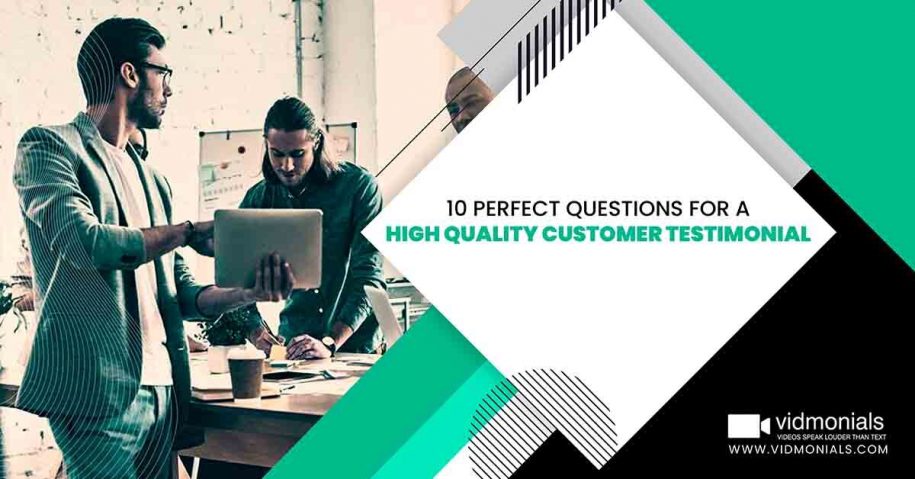 10 PERFECT QUESTIONS FOR A
HIGH QUALITY CUSTOMER TESTIMONIAL

vidmonials
VIDEOS SPEAK LOUDER THAN TEXT
WWW.VIDMONIALS.COM